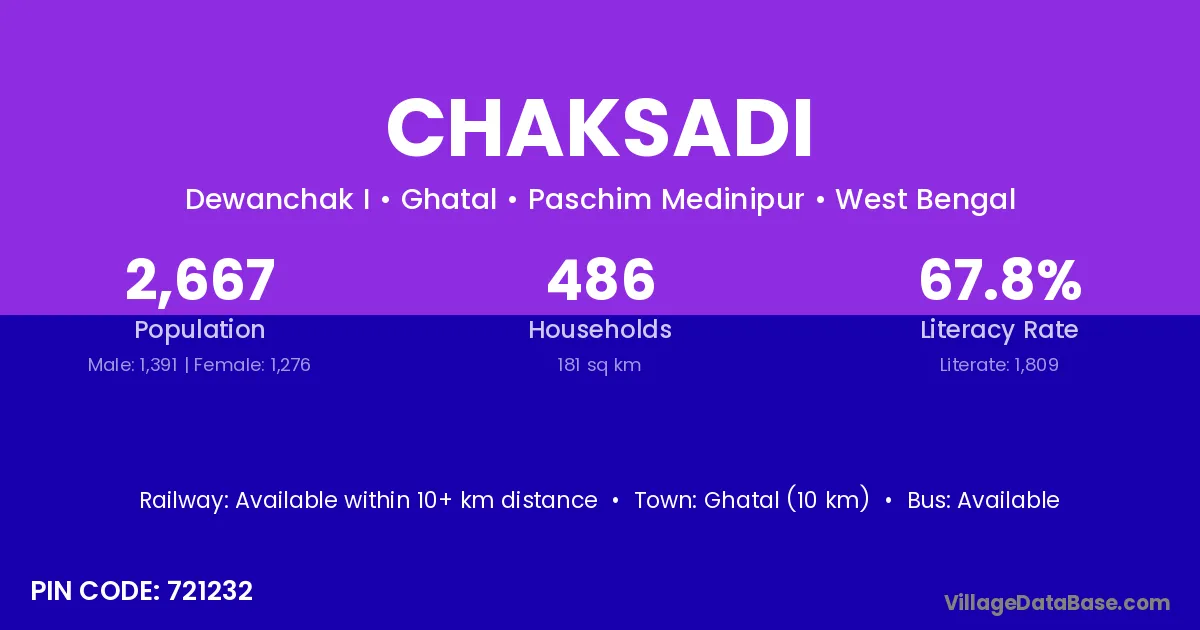 CHAKSADI

Dewanchak I • Ghatal • Paschim Medinipur • West Bengal

2,667
Population
Male: 1,391 | Female: 1,276

486
Households
181 sq km

67.8%
Literacy Rate
Literate: 1,809

Railway: Available within 10+ km distance • Town: Ghatal (10 km) • Bus: Available

PIN CODE: 721232

VillageDataBase.com